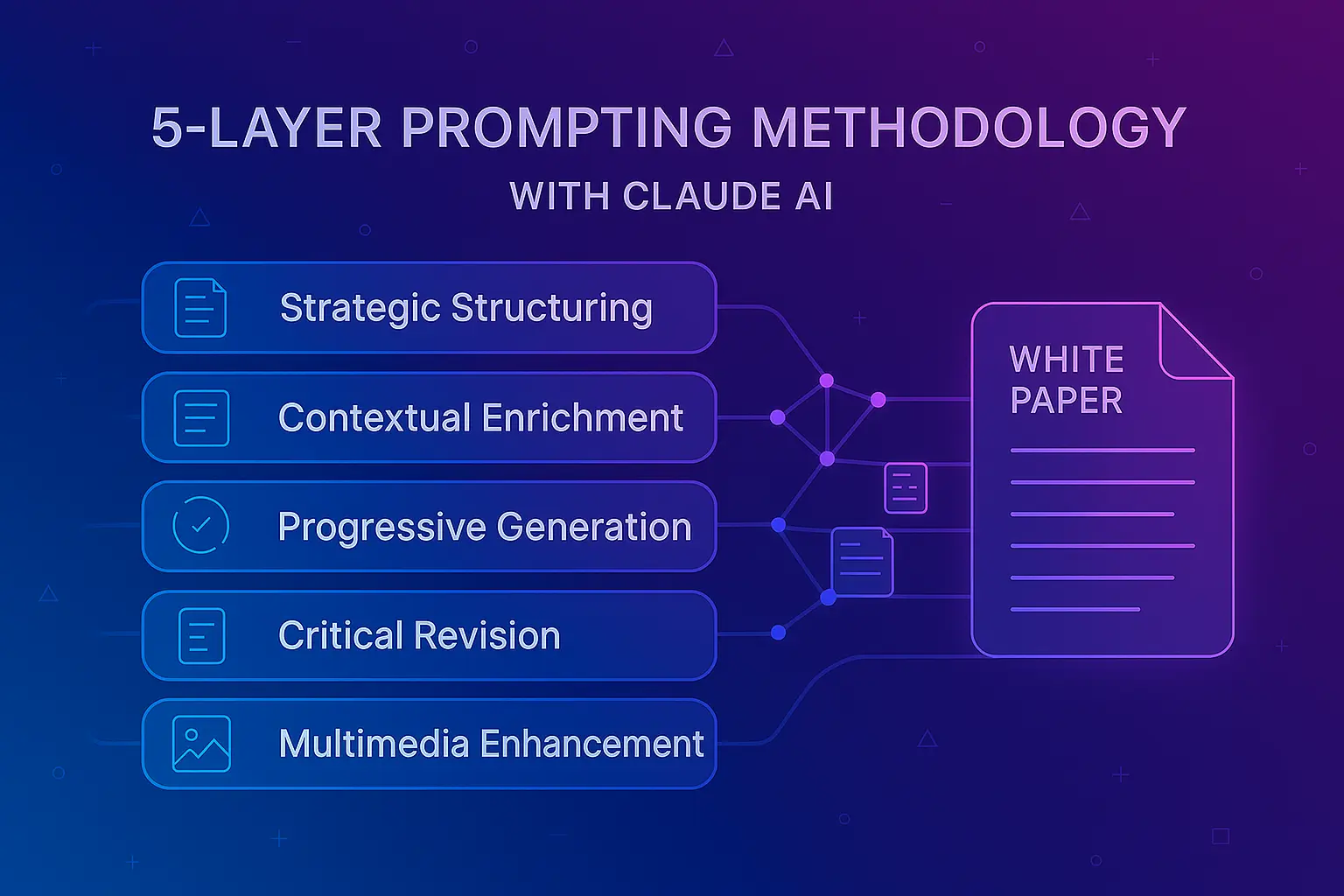 5-LAYER PROMPTING METHODOLOGY
WITH CLAUDE AI

Strategic Structuring
Contextual Enrichment
Progressive Generation
Critical Revision
Multimedia Enhancement

WHITE PAPER